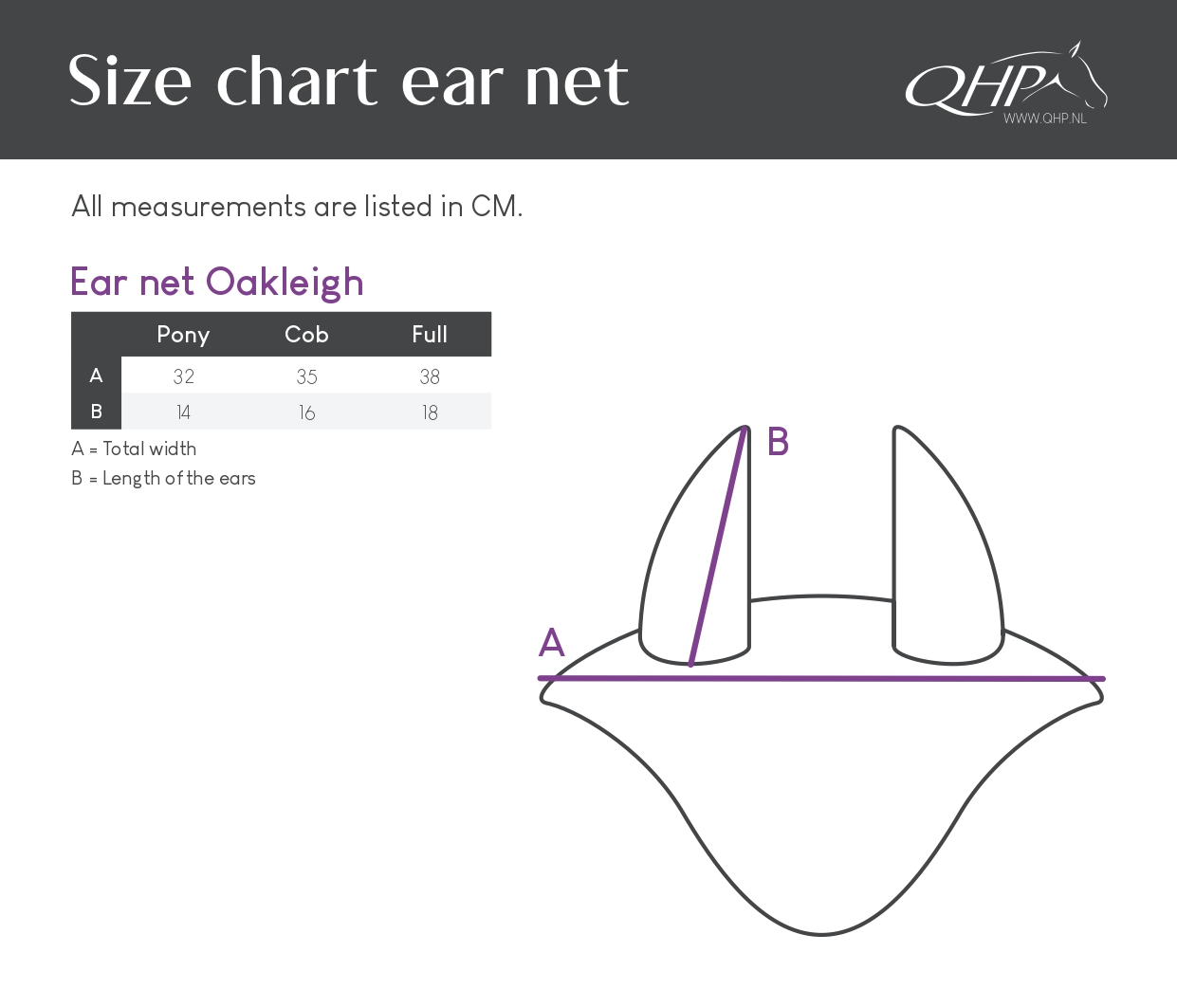 Size chart ear net

QHP
WWW.QHP.NL

All measurements are listed in CM.

Ear net Oakleigh

| | Pony | Cob | Full |
|---|---|---|---|
| A | 32 | 35 | 38 |
| B | 14 | 16 | 18 |

A = Total width
B = Length of the ears

B

A